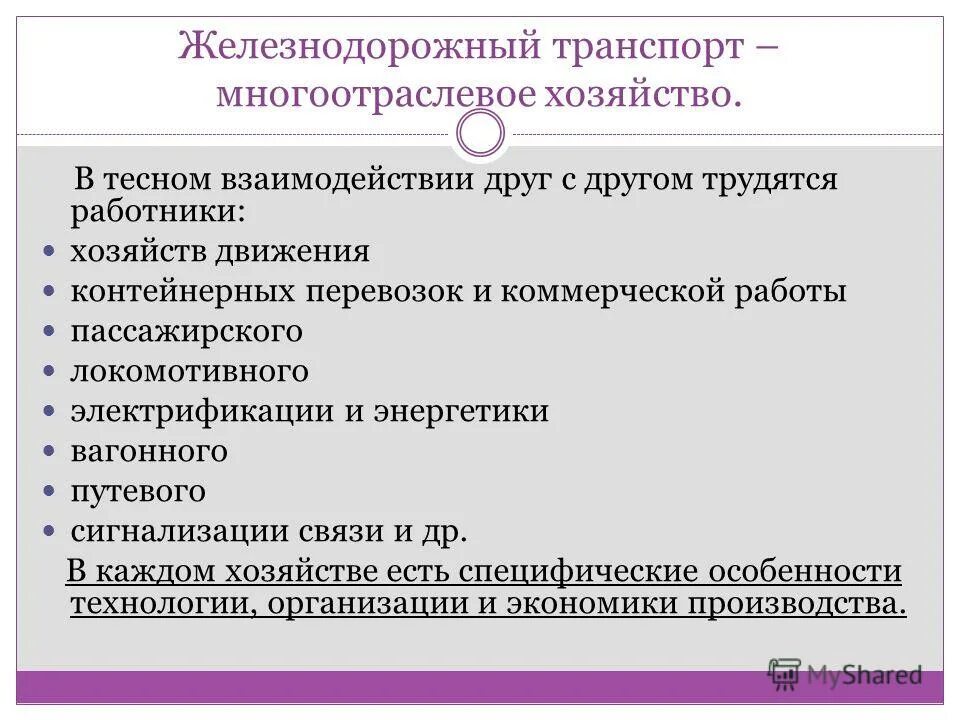 Железнодорожный транспорт – многоотраслевое хозяйство.

В тесном взаимодействии друг с другом трудятся работники:

- хозяйств движения
- контейнерных перевозок и коммерческой работы
- пассажирского
- локомотивного
- электрификации и энергетики
- вагонного
- путевого
- сигнализации связи и др.

В каждом хозяйстве есть специфические особенности технологии, организации и экономики производства.

MyShared